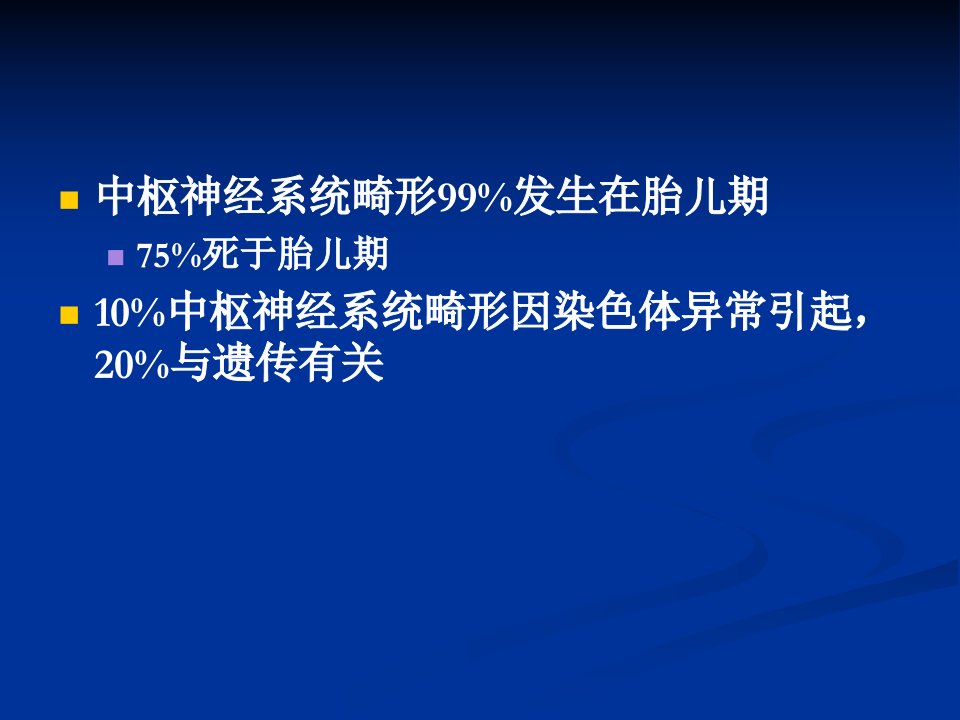 中枢神经系统畸形99%发生在胎儿期

75%死于胎儿期

10%中枢神经系统畸形因染色体异常引起，20%与遗传有关